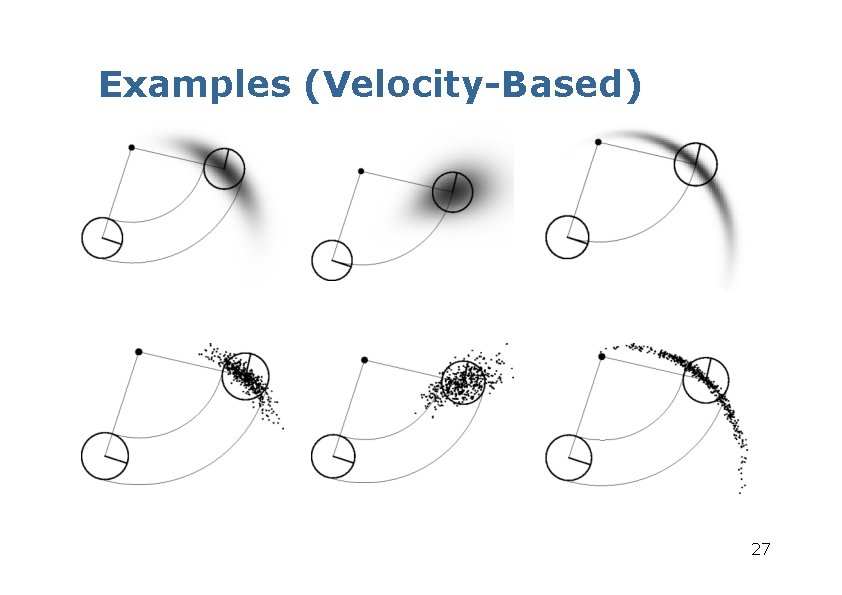 Examples (Velocity-Based)

27